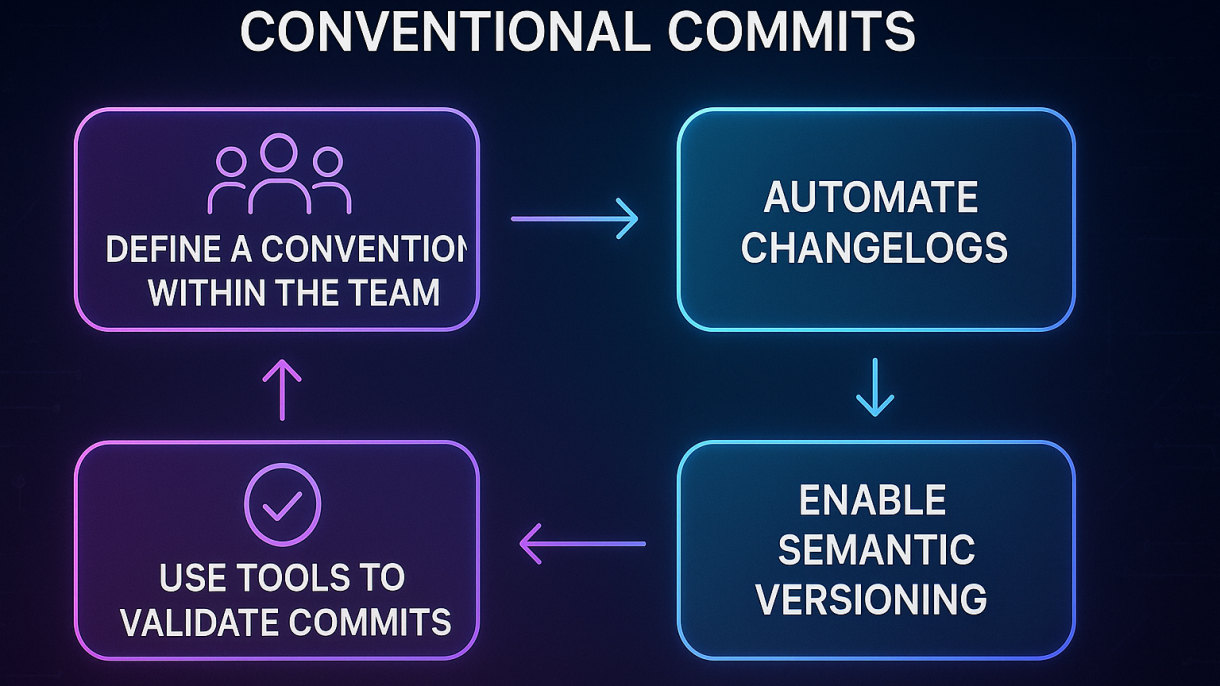 CONVENTIONAL COMMITS

DEFINE A CONVENTION WITHIN THE TEAM

AUTOMATE CHANGELOGS

ENABLE SEMANTIC VERSIONING

USE TOOLS TO VALIDATE COMMITS